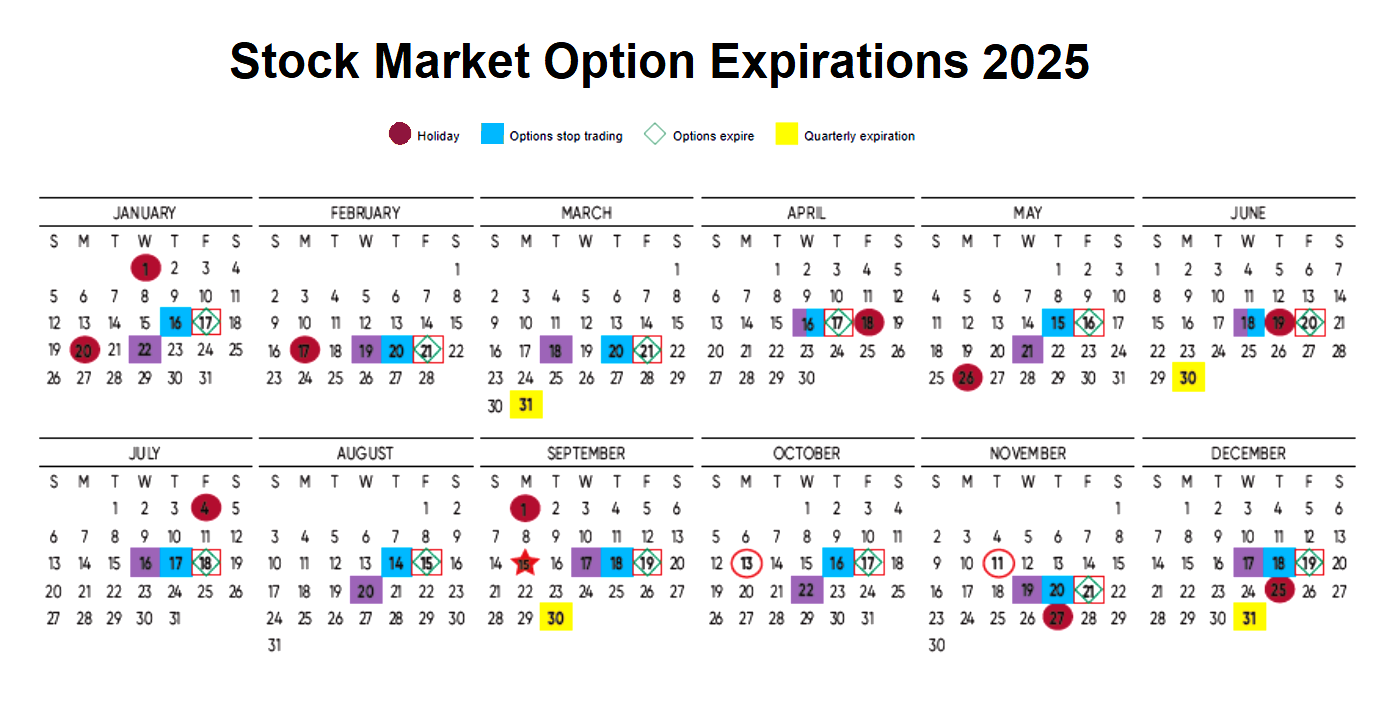 Stock Market Option Expirations 2025

Holiday   Options stop trading   Options expire   Quarterly expiration

JANUARY

| S | M | T | W | T | F | S |
|---|---|---|---|---|---|---|
| | | | 1 | 2 | 3 | 4 |
| 5 | 6 | 7 | 8 | 9 | 10 | 11 |
| 12 | 13 | 14 | 15 | 16 | 17 | 18 |
| 19 | 20 | 21 | 22 | 23 | 24 | 25 |
| 26 | 27 | 28 | 29 | 30 | 31 | |

FEBRUARY

| S | M | T | W | T | F | S |
|---|---|---|---|---|---|---|
| | | | | | | 1 |
| 2 | 3 | 4 | 5 | 6 | 7 | 8 |
| 9 | 10 | 11 | 12 | 13 | 14 | 15 |
| 16 | 17 | 18 | 19 | 20 | 21 | 22 |
| 23 | 24 | 25 | 26 | 27 | 28 | |

MARCH

| S | M | T | W | T | F | S |
|---|---|---|---|---|---|---|
| | | | | | | 1 |
| 2 | 3 | 4 | 5 | 6 | 7 | 8 |
| 9 | 10 | 11 | 12 | 13 | 14 | 15 |
| 16 | 17 | 18 | 19 | 20 | 21 | 22 |
| 23 | 24 | 25 | 26 | 27 | 28 | 29 |
| 30 | 31 | | | | | |

APRIL

| S | M | T | W | T | F | S |
|---|---|---|---|---|---|---|
| | | 1 | 2 | 3 | 4 | 5 |
| 6 | 7 | 8 | 9 | 10 | 11 | 12 |
| 13 | 14 | 15 | 16 | 17 | 18 | 19 |
| 20 | 21 | 22 | 23 | 24 | 25 | 26 |
| 27 | 28 | 29 | 30 | | | |

MAY

| S | M | T | W | T | F | S |
|---|---|---|---|---|---|---|
| | | | | 1 | 2 | 3 |
| 4 | 5 | 6 | 7 | 8 | 9 | 10 |
| 11 | 12 | 13 | 14 | 15 | 16 | 17 |
| 18 | 19 | 20 | 21 | 22 | 23 | 24 |
| 25 | 26 | 27 | 28 | 29 | 30 | 31 |

JUNE

| S | M | T | W | T | F | S |
|---|---|---|---|---|---|---|
| 1 | 2 | 3 | 4 | 5 | 6 | 7 |
| 8 | 9 | 10 | 11 | 12 | 13 | 14 |
| 15 | 16 | 17 | 18 | 19 | 20 | 21 |
| 22 | 23 | 24 | 25 | 26 | 27 | 28 |
| 29 | 30 | | | | | |

JULY

| S | M | T | W | T | F | S |
|---|---|---|---|---|---|---|
| | | 1 | 2 | 3 | 4 | 5 |
| 6 | 7 | 8 | 9 | 10 | 11 | 12 |
| 13 | 14 | 15 | 16 | 17 | 18 | 19 |
| 20 | 21 | 22 | 23 | 24 | 25 | 26 |
| 27 | 28 | 29 | 30 | 31 | | |

AUGUST

| S | M | T | W | T | F | S |
|---|---|---|---|---|---|---|
| | | | | | 1 | 2 |
| 3 | 4 | 5 | 6 | 7 | 8 | 9 |
| 10 | 11 | 12 | 13 | 14 | 15 | 16 |
| 17 | 18 | 19 | 20 | 21 | 22 | 23 |
| 24 | 25 | 26 | 27 | 28 | 29 | 30 |
| 31 | | | | | | |

SEPTEMBER

| S | M | T | W | T | F | S |
|---|---|---|---|---|---|---|
| | 1 | 2 | 3 | 4 | 5 | 6 |
| 7 | 8 | 9 | 10 | 11 | 12 | 13 |
| 14 | 15 | 16 | 17 | 18 | 19 | 20 |
| 21 | 22 | 23 | 24 | 25 | 26 | 27 |
| 28 | 29 | 30 | | | | |

OCTOBER

| S | M | T | W | T | F | S |
|---|---|---|---|---|---|---|
| | | | 1 | 2 | 3 | 4 |
| 5 | 6 | 7 | 8 | 9 | 10 | 11 |
| 12 | 13 | 14 | 15 | 16 | 17 | 18 |
| 19 | 20 | 21 | 22 | 23 | 24 | 25 |
| 26 | 27 | 28 | 29 | 30 | 31 | |

NOVEMBER

| S | M | T | W | T | F | S |
|---|---|---|---|---|---|---|
| | | | | | | 1 |
| 2 | 3 | 4 | 5 | 6 | 7 | 8 |
| 9 | 10 | 11 | 12 | 13 | 14 | 15 |
| 16 | 17 | 18 | 19 | 20 | 21 | 22 |
| 23 | 24 | 25 | 26 | 27 | 28 | 29 |
| 30 | | | | | | |

DECEMBER

| S | M | T | W | T | F | S |
|---|---|---|---|---|---|---|
| | 1 | 2 | 3 | 4 | 5 | 6 |
| 7 | 8 | 9 | 10 | 11 | 12 | 13 |
| 14 | 15 | 16 | 17 | 18 | 19 | 20 |
| 21 | 22 | 23 | 24 | 25 | 26 | 27 |
| 28 | 29 | 30 | 31 | | | |